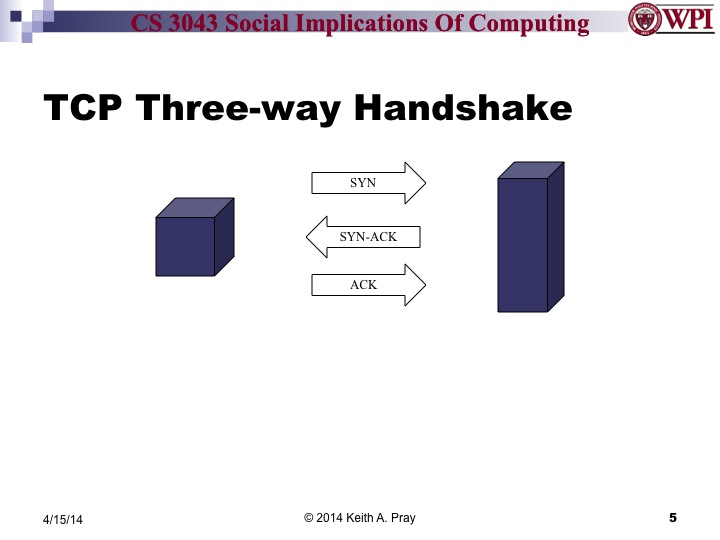 CS 3043 Social Implications Of Computing

WPI

TCP Three-way Handshake

SYN

SYN-ACK

ACK

4/15/14

© 2014 Keith A. Pray

5